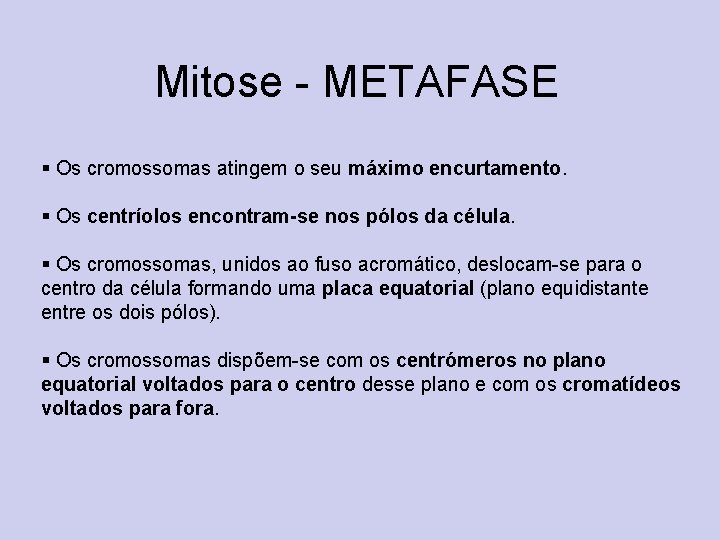 Mitose - METAFASE

▪ Os cromossomas atingem o seu máximo encurtamento.

▪ Os centríolos encontram-se nos pólos da célula.

▪ Os cromossomas, unidos ao fuso acromático, deslocam-se para o centro da célula formando uma placa equatorial (plano equidistante entre os dois pólos).

▪ Os cromossomas dispõem-se com os centrómeros no plano equatorial voltados para o centro desse plano e com os cromatídeos voltados para fora.